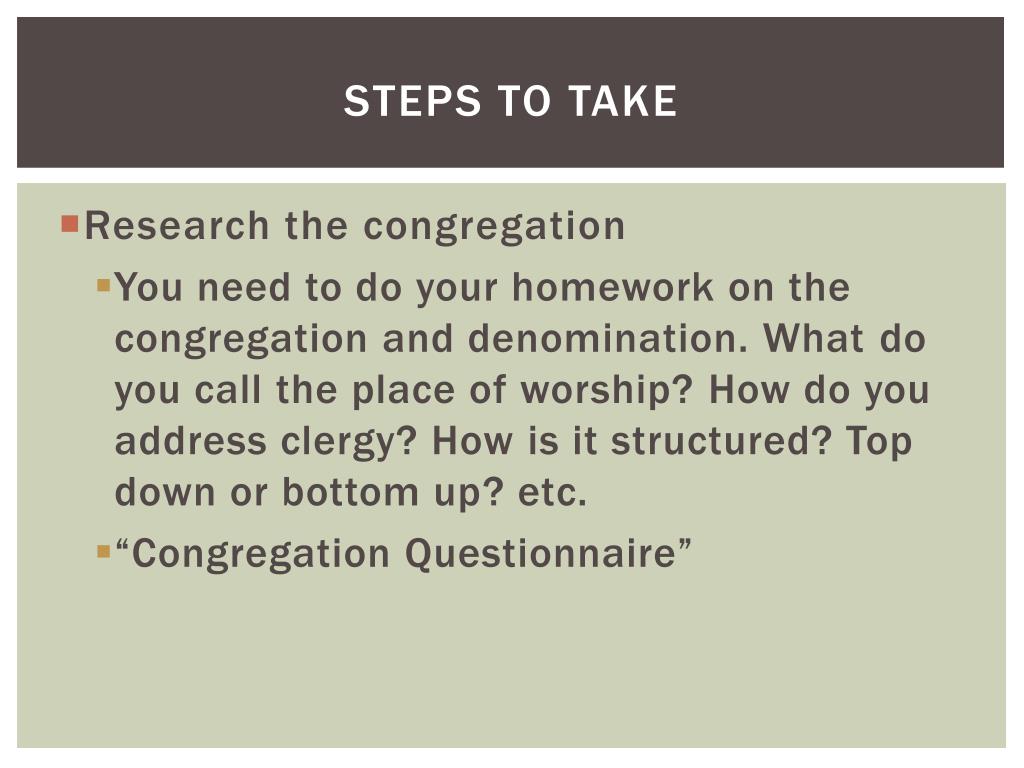 STEPS TO TAKE

Research the congregation

You need to do your homework on the congregation and denomination. What do you call the place of worship? How do you address clergy? How is it structured? Top down or bottom up? etc.

“Congregation Questionnaire”